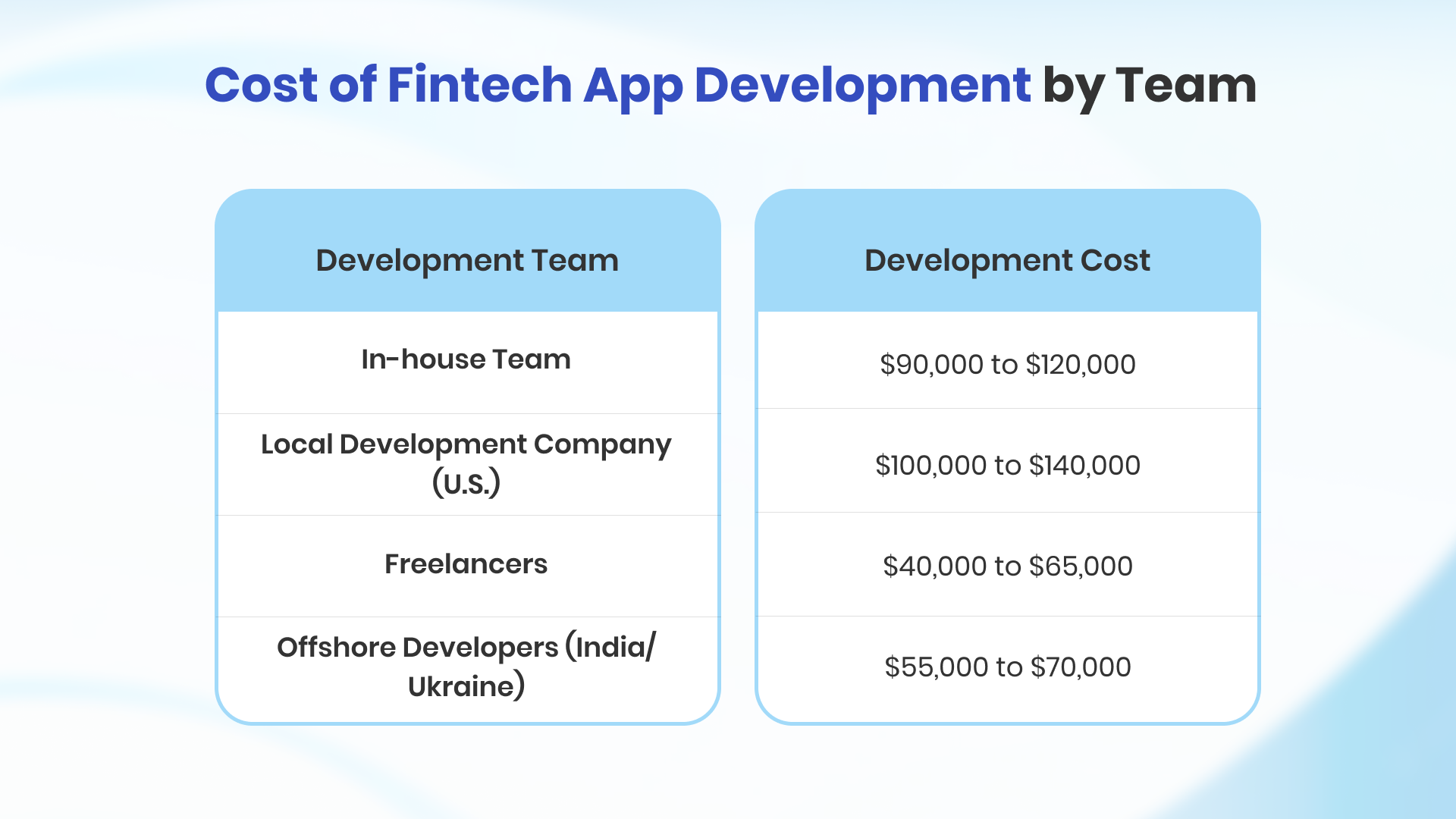 Cost of Fintech App Development by Team

| Development Team | Development Cost |
|---|---|
| In-house Team | \$90,000 to \$120,000 |
| Local Development Company (U.S.) | \$100,000 to \$140,000 |
| Freelancers | \$40,000 to \$65,000 |
| Offshore Developers (India/ Ukraine) | \$55,000 to \$70,000 |